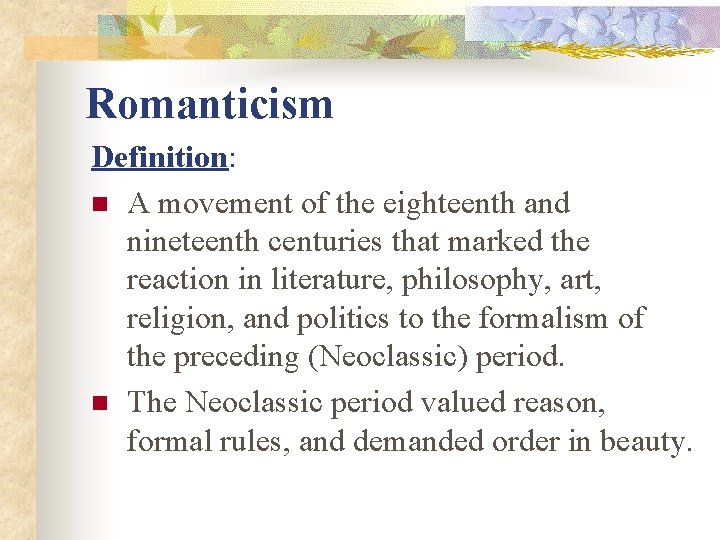 Romanticism

Definition:

A movement of the eighteenth and nineteenth centuries that marked the reaction in literature, philosophy, art, religion, and politics to the formalism of the preceding (Neoclassic) period.

The Neoclassic period valued reason, formal rules, and demanded order in beauty.